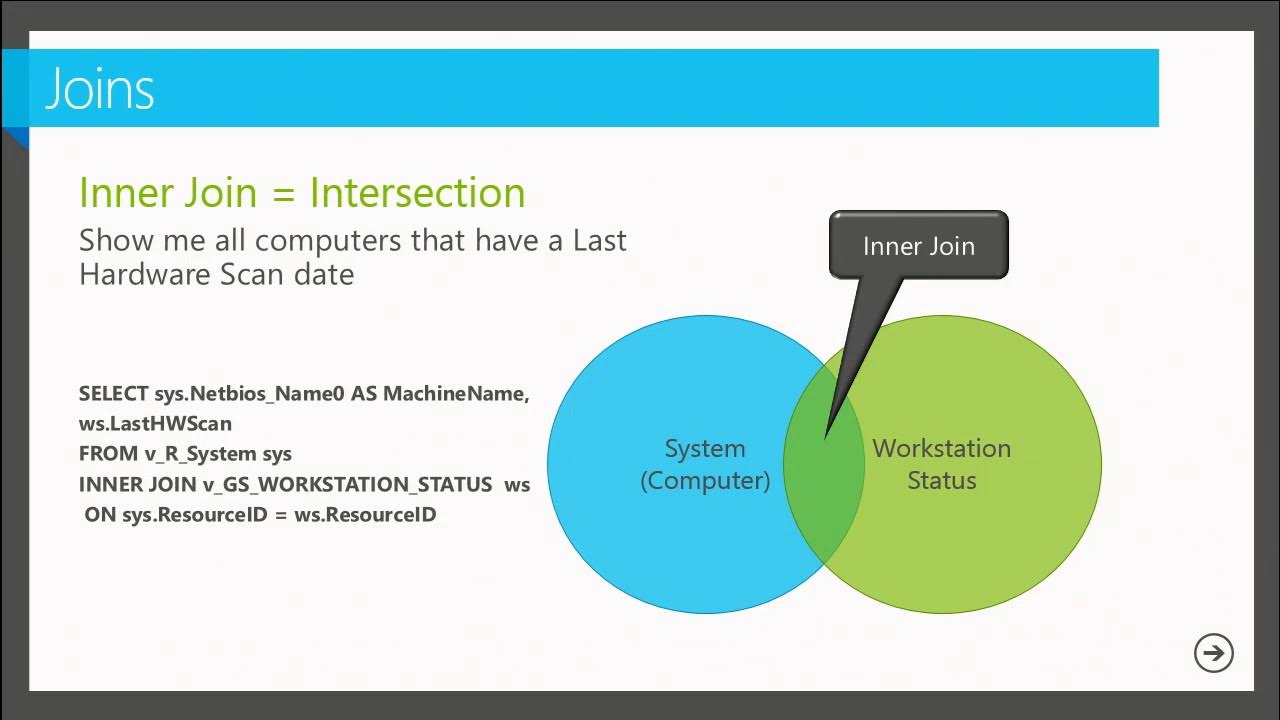 Joins

Inner Join = Intersection

Show me all computers that have a Last Hardware Scan date

SELECT sys.Netbios_Name0 AS MachineName, ws.LastHWScan
FROM v_R_System sys
INNER JOIN v_GS_WORKSTATION_STATUS ws
ON sys.ResourceID = ws.ResourceID

Inner Join

System (Computer)

Workstation Status